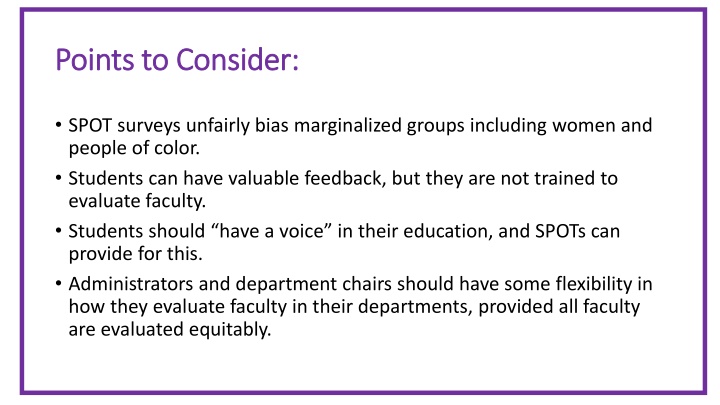 Points to Consider:

• SPOT surveys unfairly bias marginalized groups including women and people of color.

• Students can have valuable feedback, but they are not trained to evaluate faculty.

• Students should “have a voice” in their education, and SPOTs can provide for this.

• Administrators and department chairs should have some flexibility in how they evaluate faculty in their departments, provided all faculty are evaluated equitably.